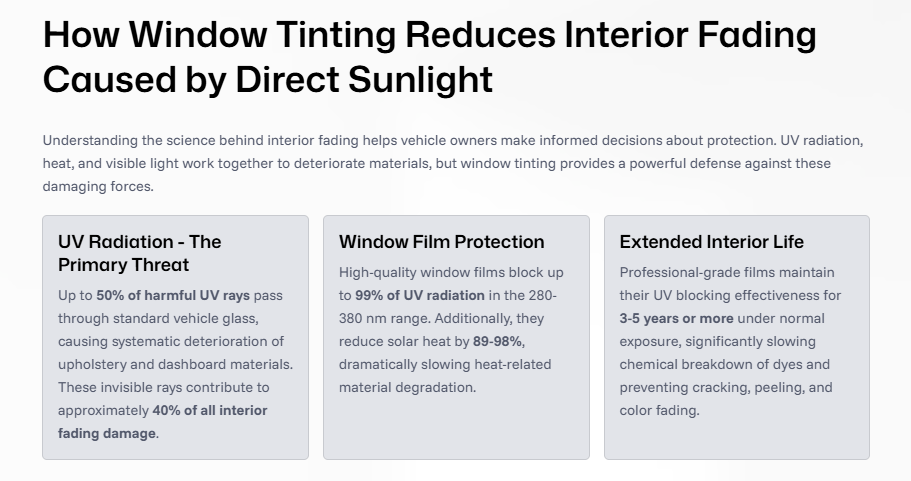 How Window Tinting Reduces Interior Fading Caused by Direct Sunlight

Understanding the science behind interior fading helps vehicle owners make informed decisions about protection. UV radiation, heat, and visible light work together to deteriorate materials, but window tinting provides a powerful defense against these damaging forces.

UV Radiation - The Primary Threat

Up to 50% of harmful UV rays pass through standard vehicle glass, causing systematic deterioration of upholstery and dashboard materials. These invisible rays contribute to approximately 40% of all interior fading damage.

Window Film Protection

High-quality window films block up to 99% of UV radiation in the 280-380 nm range. Additionally, they reduce solar heat by 89-98%, dramatically slowing heat-related material degradation.

Extended Interior Life

Professional-grade films maintain their UV blocking effectiveness for 3-5 years or more under normal exposure, significantly slowing chemical breakdown of dyes and preventing cracking, peeling, and color fading.